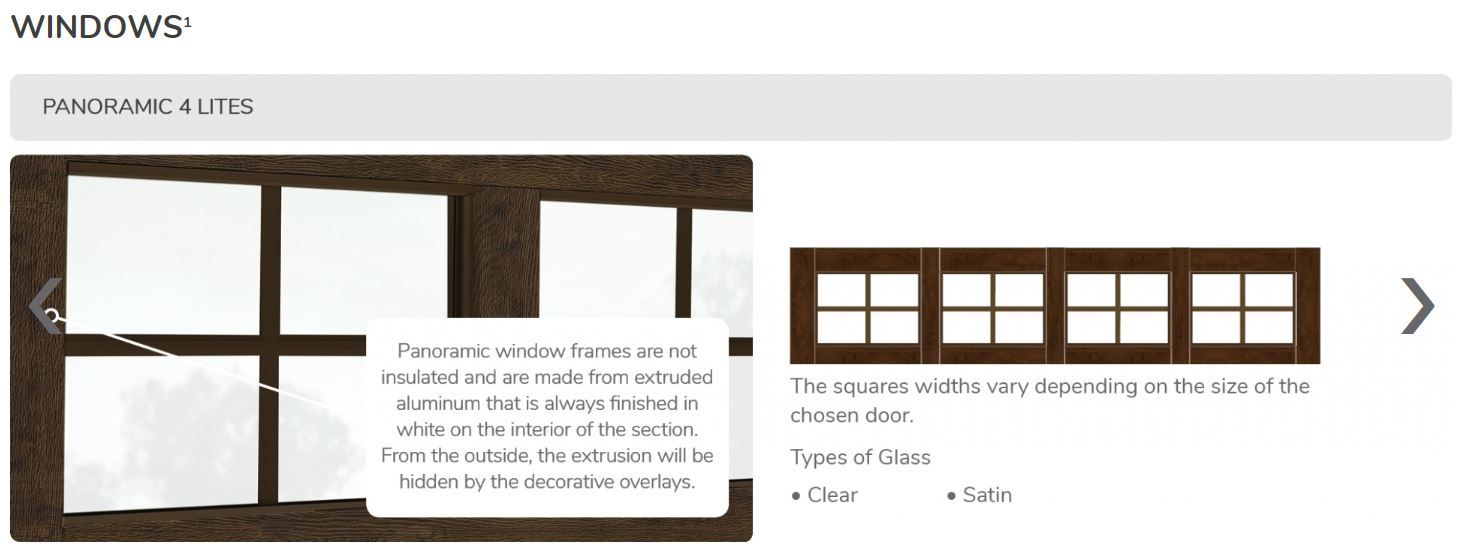 WINDOWS$^1$

PANORAMIC 4 LITES

Panoramic window frames are not insulated and are made from extruded aluminum that is always finished in white on the interior of the section. From the outside, the extrusion will be hidden by the decorative overlays.

The squares widths vary depending on the size of the chosen door.

Types of Glass

• Clear • Satin